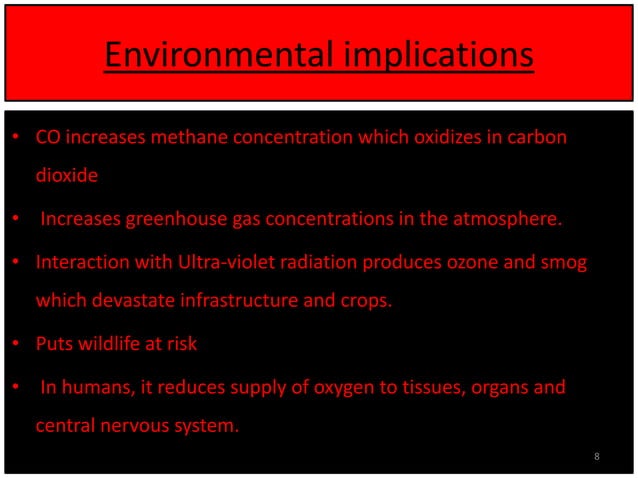 Environmental implications

• CO increases methane concentration which oxidizes in carbon dioxide

• Increases greenhouse gas concentrations in the atmosphere.

• Interaction with Ultra-violet radiation produces ozone and smog which devastate infrastructure and crops.

• Puts wildlife at risk

• In humans, it reduces supply of oxygen to tissues, organs and central nervous system.

8